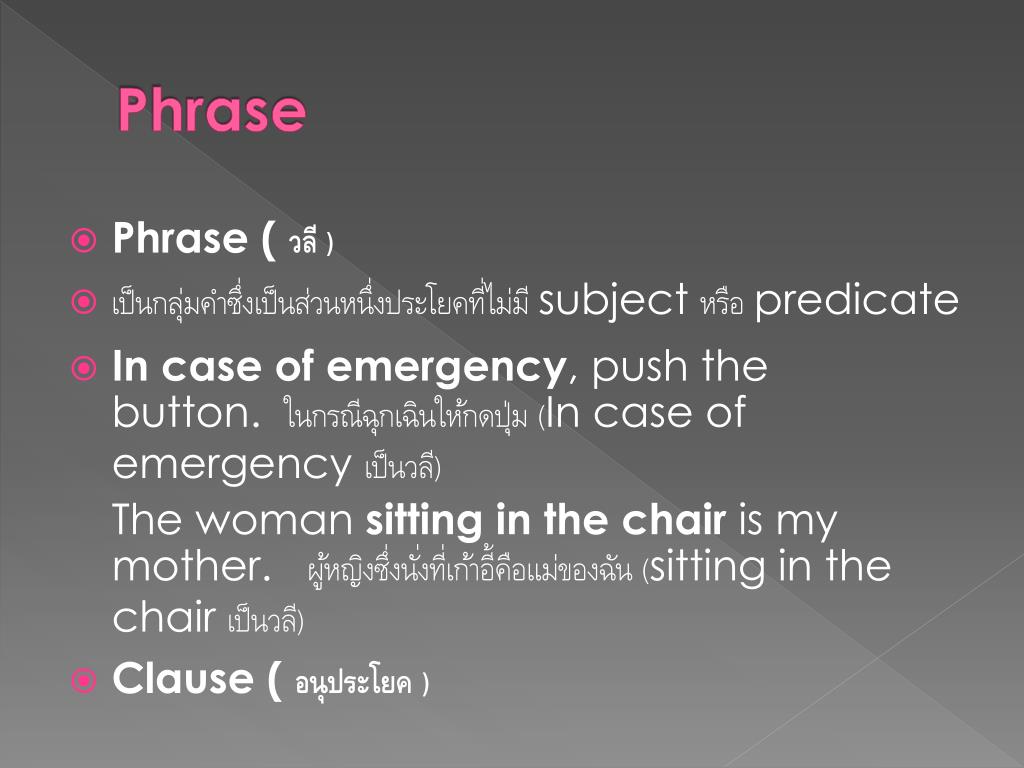 Phrase

Phrase ( วลี )

เป็นกลุ่มคำซึ่งเป็นส่วนหนึ่งประโยคที่ไม่มี subject หรือ predicate

In case of emergency, push the button. ในกรณีฉุกเฉินให้กดปุ่ม (In case of emergency เป็นวลี)

The woman sitting in the chair is my mother. ผู้หญิงซึ่งนั่งที่เก้าอี้คือแม่ของฉัน (sitting in the chair เป็นวลี)

Clause ( อนุประโยค )